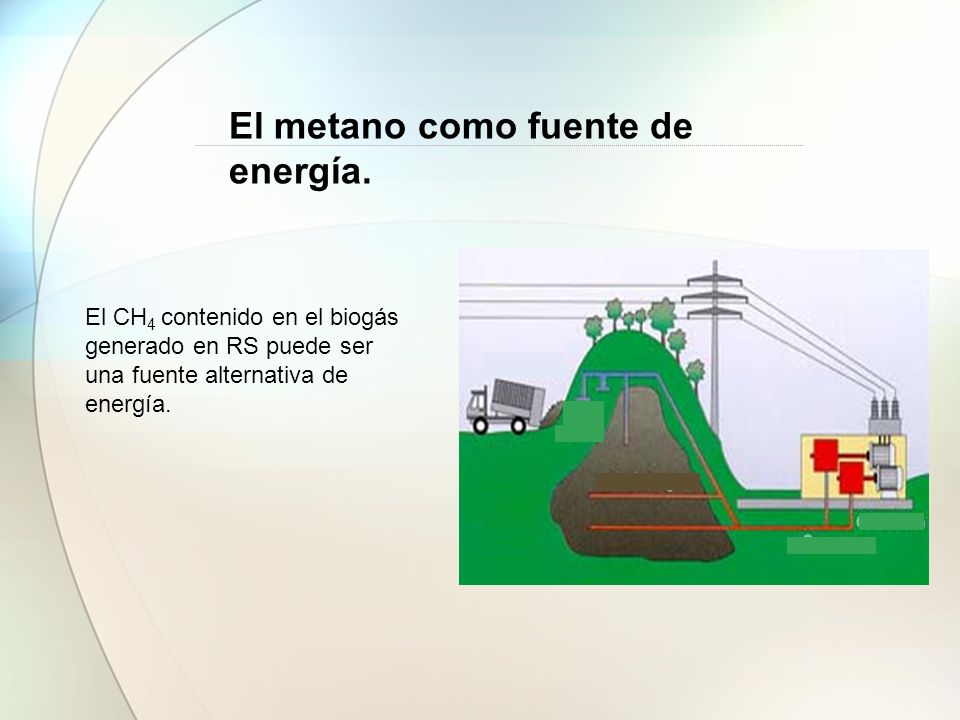 El metano como fuente de energía.

El $CH_4$ contenido en el biogás generado en RS puede ser una fuente alternativa de energía.